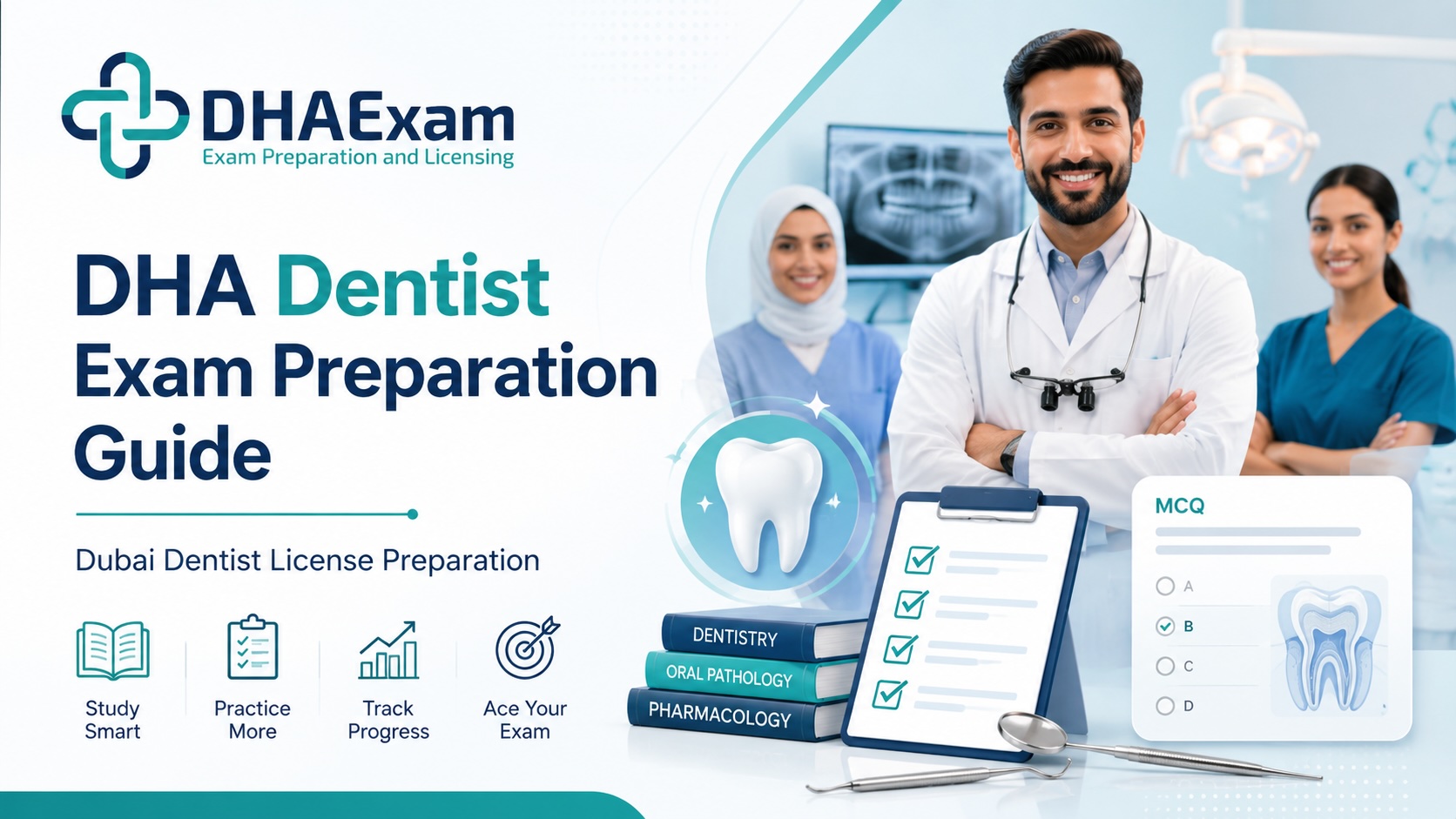 DHAExam
Exam Preparation and Licensing

DHA Dentist Exam Preparation Guide

Dubai Dentist License Preparation

Study Smart

Practice More

Track Progress

Ace Your Exam

DENTISTRY
ORAL PATHOLOGY
PHARMACOLOGY

MCQ

A
B
C
D